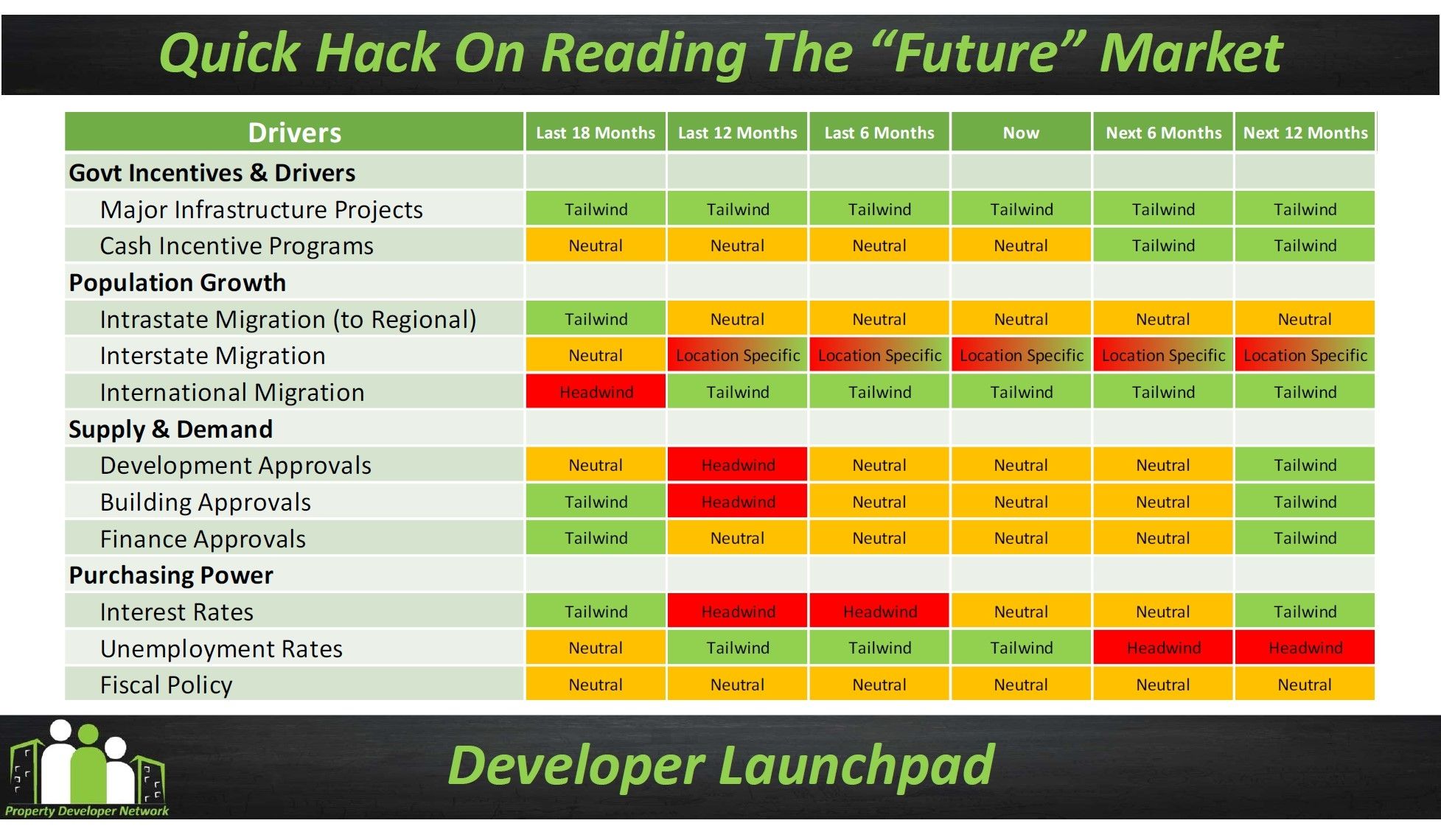 Quick Hack On Reading The “Future” Market

| Drivers | Last 18 Months | Last 12 Months | Last 6 Months | Now | Next 6 Months | Next 12 Months |
|---|---|---|---|---|---|---|
| Govt Incentives & Drivers | | | | | | |
| Major Infrastructure Projects | Tailwind | Tailwind | Tailwind | Tailwind | Tailwind | Tailwind |
| Cash Incentive Programs | Neutral | Neutral | Neutral | Neutral | Tailwind | Tailwind |
| Population Growth | | | | | | |
| Intrastate Migration (to Regional) | Tailwind | Neutral | Neutral | Neutral | Neutral | Neutral |
| Interstate Migration | Neutral | Location Specific | Location Specific | Location Specific | Location Specific | Location Specific |
| International Migration | Headwind | Tailwind | Tailwind | Tailwind | Tailwind | Tailwind |
| Supply & Demand | | | | | | |
| Development Approvals | Neutral | Headwind | Neutral | Neutral | Neutral | Tailwind |
| Building Approvals | Tailwind | Headwind | Neutral | Neutral | Neutral | Tailwind |
| Finance Approvals | Tailwind | Neutral | Neutral | Neutral | Neutral | Tailwind |
| Purchasing Power | | | | | | |
| Interest Rates | Tailwind | Headwind | Headwind | Neutral | Neutral | Tailwind |
| Unemployment Rates | Neutral | Tailwind | Tailwind | Tailwind | Headwind | Headwind |
| Fiscal Policy | Neutral | Neutral | Neutral | Neutral | Neutral | Neutral |

Property Developer Network

Developer Launchpad